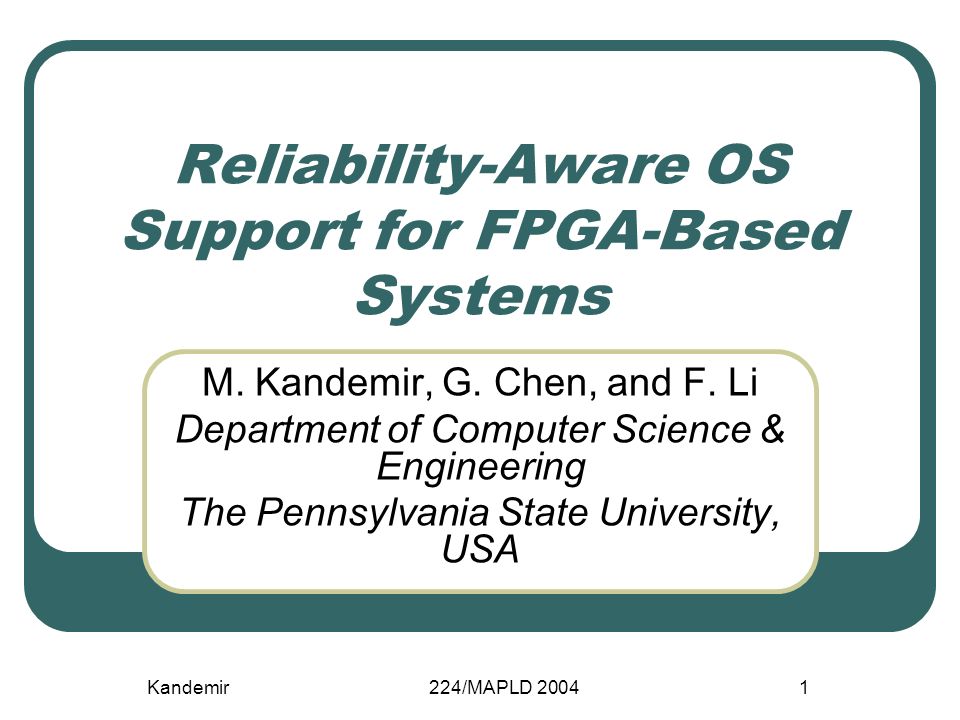 Reliability-Aware OS Support for FPGA-Based Systems

M. Kandemir, G. Chen, and F. Li
Department of Computer Science & Engineering
The Pennsylvania State University, USA

Kandemir 224/MAPLD 2004 1